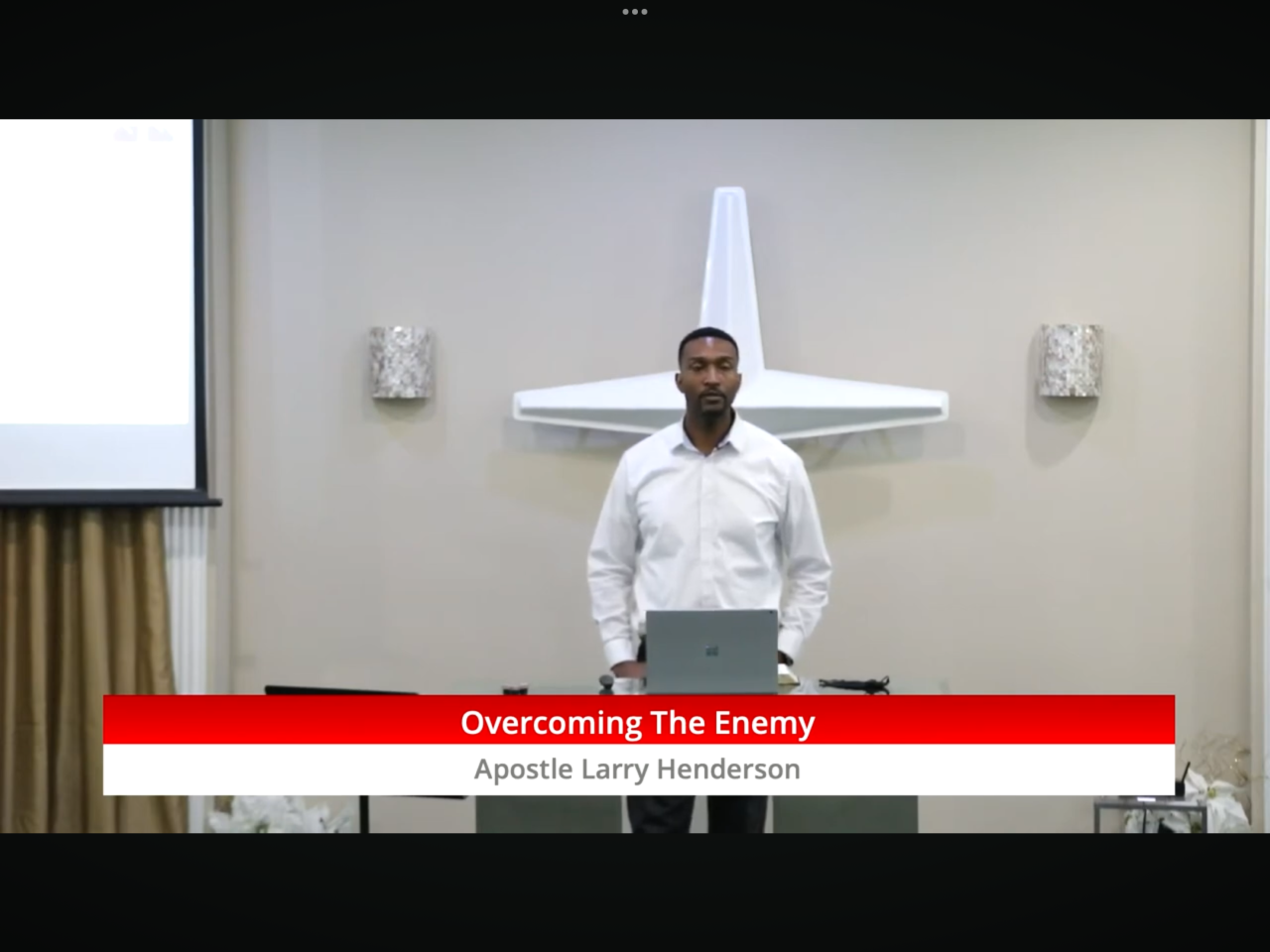 Overcoming The Enemy

Apostle Larry Henderson